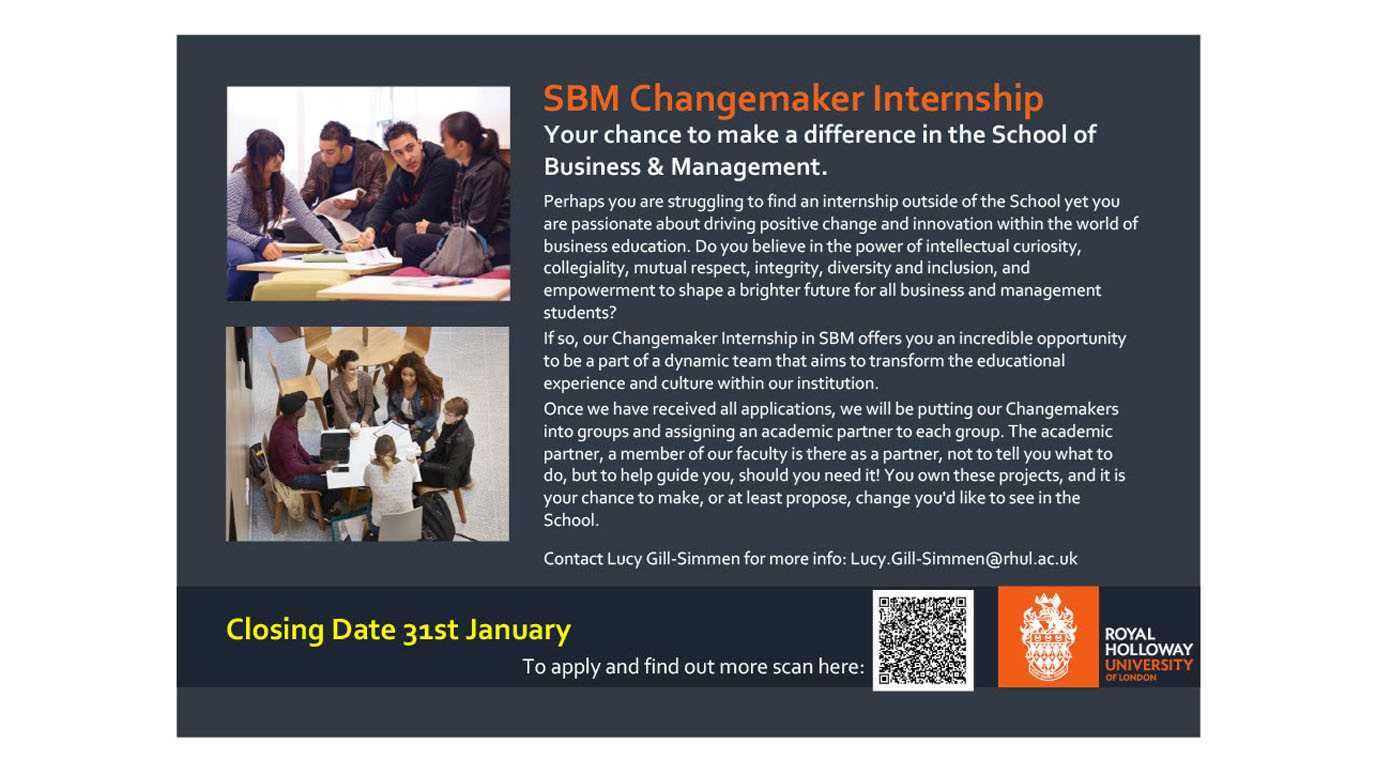 SBM Changemaker Internship

Your chance to make a difference in the School of Business & Management.

Perhaps you are struggling to find an internship outside of the School yet you are passionate about driving positive change and innovation within the world of business education. Do you believe in the power of intellectual curiosity, collegiality, mutual respect, integrity, diversity and inclusion, and empowerment to shape a brighter future for all business and management students?

If so, our Changemaker Internship in SBM offers you an incredible opportunity to be a part of a dynamic team that aims to transform the educational experience and culture within our institution.

Once we have received all applications, we will be putting our Changemakers into groups and assigning an academic partner to each group. The academic partner, a member of our faculty is there as a partner, not to tell you what to do, but to help guide you, should you need it! You own these projects, and it is your chance to make, or at least propose, change you'd like to see in the School.

Contact Lucy Gill-Simmen for more info: Lucy.Gill-Simmen@rhul.ac.uk

Closing Date 31st January

To apply and find out more scan here:

ROYAL HOLLOWAY UNIVERSITY OF LONDON